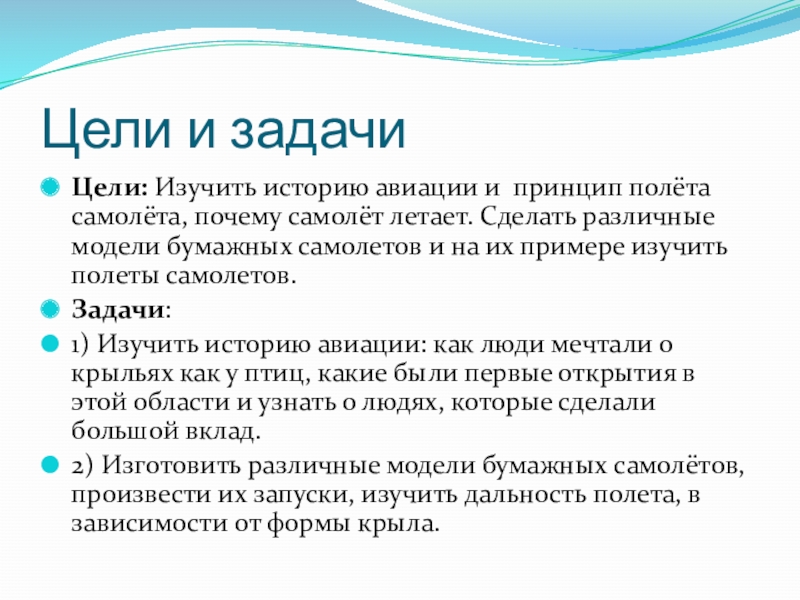 Цели и задачи

Цели: Изучить историю авиации и принцип полёта самолёта, почему самолёт летает. Сделать различные модели бумажных самолетов и на их примере изучить полеты самолетов.

Задачи:

1) Изучить историю авиации: как люди мечтали о крыльях как у птиц, какие были первые открытия в этой области и узнать о людях, которые сделали большой вклад.

2) Изготовить различные модели бумажных самолётов, произвести их запуски, изучить дальность полета, в зависимости от формы крыла.